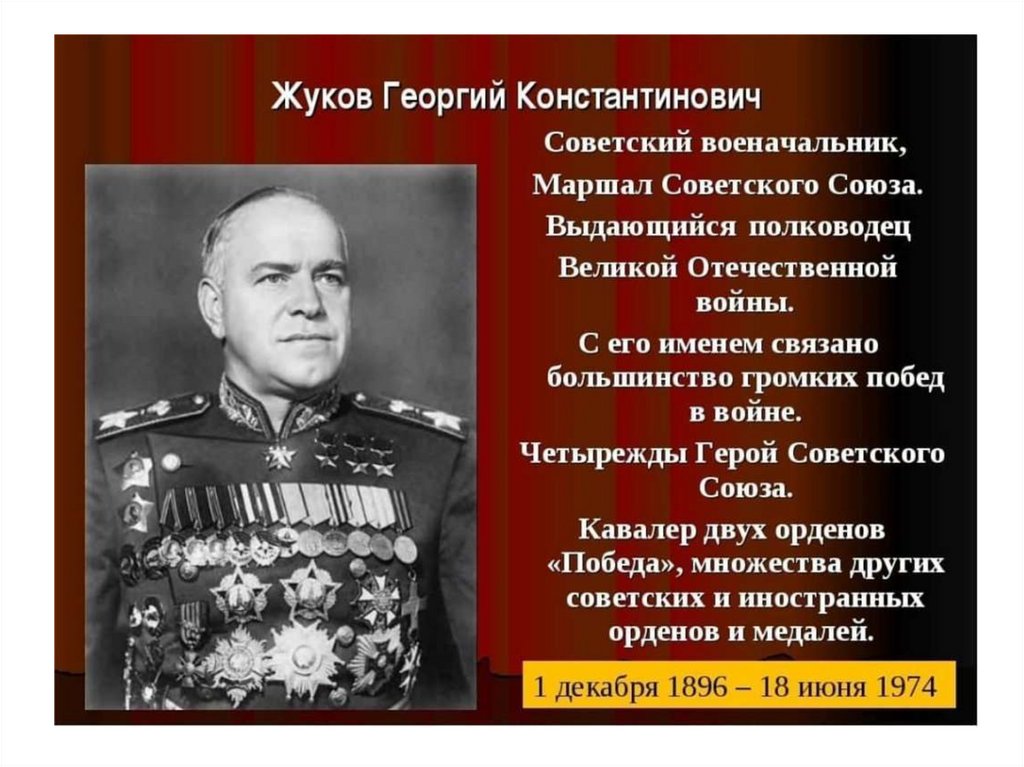 Жуков Георгий Константинович

Советский военачальник, Маршал Советского Союза. Выдающийся полководец Великой Отечественной войны.

С его именем связано большинство громких побед в войне.

Четырежды Герой Советского Союза.

Кавалер двух орденов «Победа», множества других советских и иностранных орденов и медалей.

1 декабря 1896 – 18 июня 1974